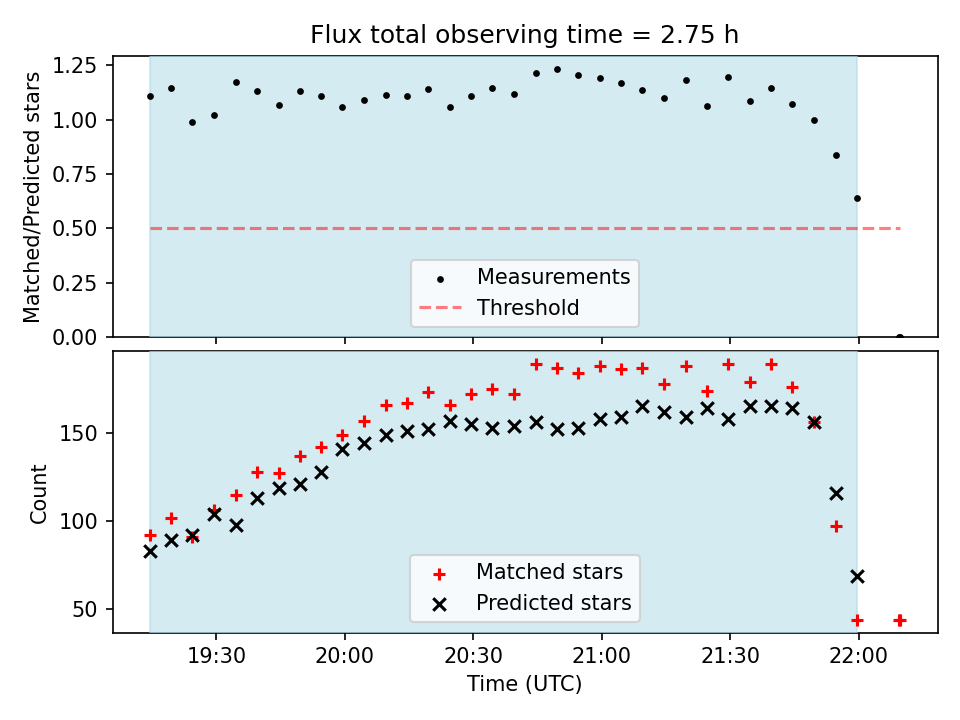 Flux total observing time = 2.75 h

Matched/Predicted stars

1.25
1.00
0.75
0.50
0.25
0.00

Measurements
Threshold

Count

150
100
50

Matched stars
Predicted stars

19:30
20:00
20:30
21:00
21:30
22:00

Time (UTC)